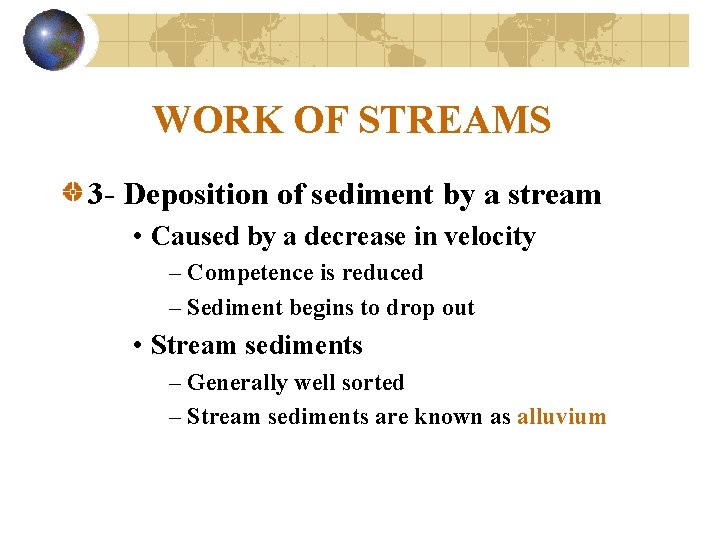 WORK OF STREAMS

3- Deposition of sediment by a stream

• Caused by a decrease in velocity

– Competence is reduced

– Sediment begins to drop out

• Stream sediments

– Generally well sorted

– Stream sediments are known as alluvium